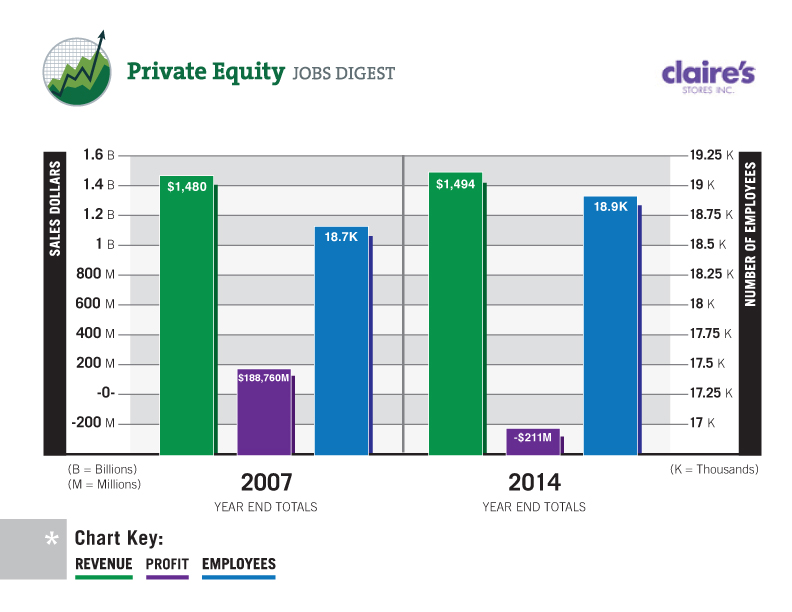 Private Equity JOBS DIGEST

claire's STORES INC.

SALES DOLLARS

1.6 B
1.4 B
1.2 B
1 B
800 M
600 M
400 M
200 M
-0-
-200 M

$1,480
$188,760M
18.7K
$1,494
-$211M
18.9K

19.25 K
19 K
18.75 K
18.5 K
18.25 K
18 K
17.75 K
17.5 K
17.25 K
17 K

NUMBER OF EMPLOYEES

(B = Billions)
(M = Millions)

2007
YEAR END TOTALS

2014
YEAR END TOTALS

(K = Thousands)

*

Chart Key:
REVENUE PROFIT EMPLOYEES